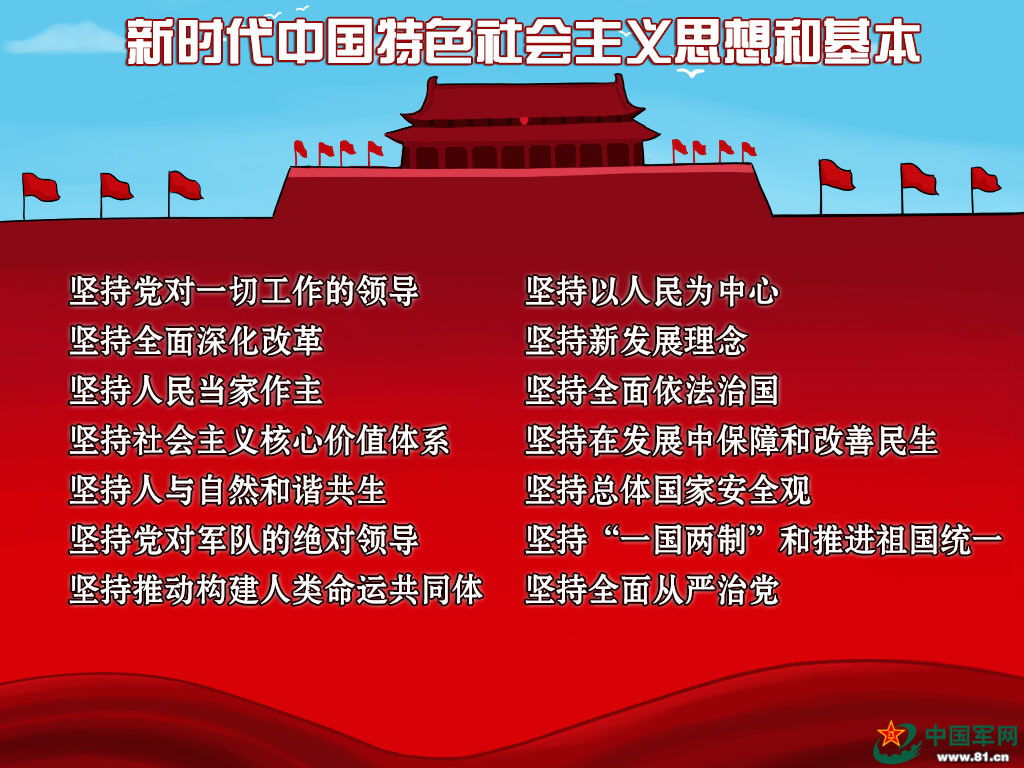 新时代中国特色社会主义思想和基本

坚持党对一切工作的领导
坚持全面深化改革
坚持人民当家作主
坚持社会主义核心价值体系
坚持人与自然和谐共生
坚持党对军队的绝对领导
坚持推动构建人类命运共同体

坚持以人民为中心
坚持新发展理念
坚持全面依法治国
坚持在发展中保障和改善民生
坚持总体国家安全观
坚持“一国两制”和推进祖国统一
坚持全面从严治党

中国军网
www.81.cn